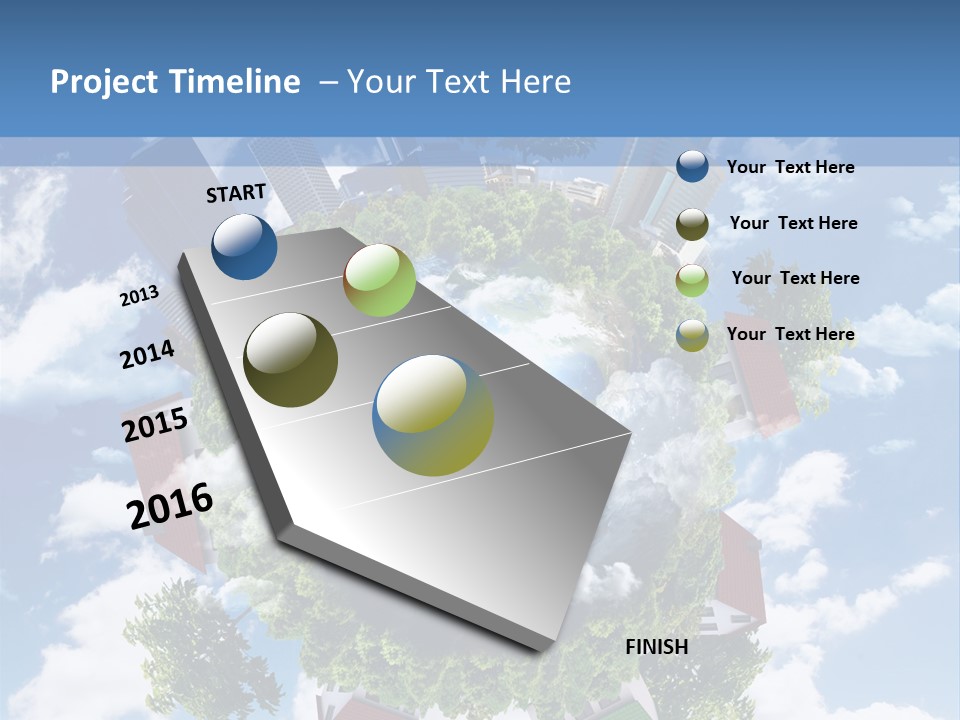 Project Timeline – Your Text Here

START

2013

2014

2015

2016

FINISH

Your Text Here

Your Text Here

Your Text Here

Your Text Here